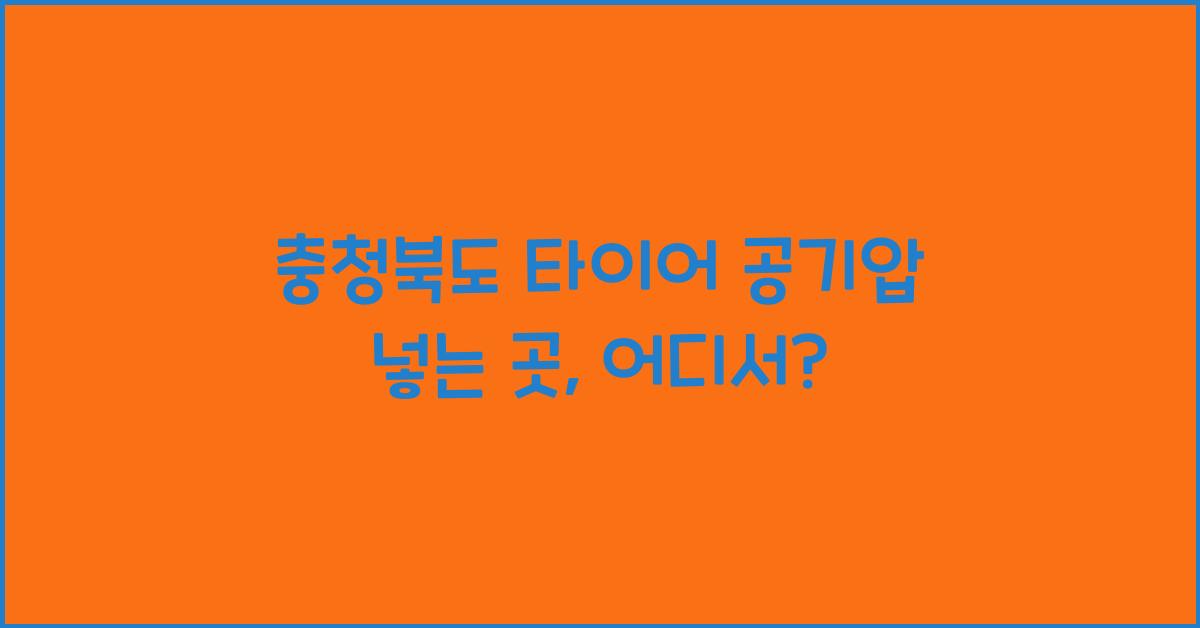 충청북도 타이어 공기압 넣는 곳, 어디서?